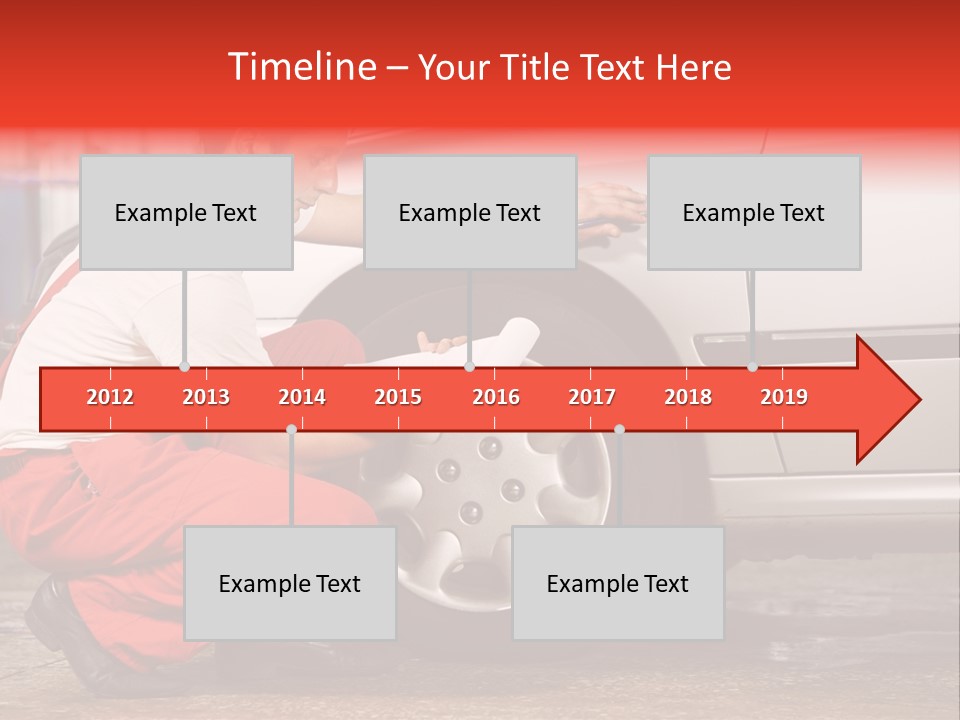 Timeline – Your Title Text Here

Example Text

Example Text

Example Text

2012 2013 2014 2015 2016 2017 2018 2019

Example Text

Example Text